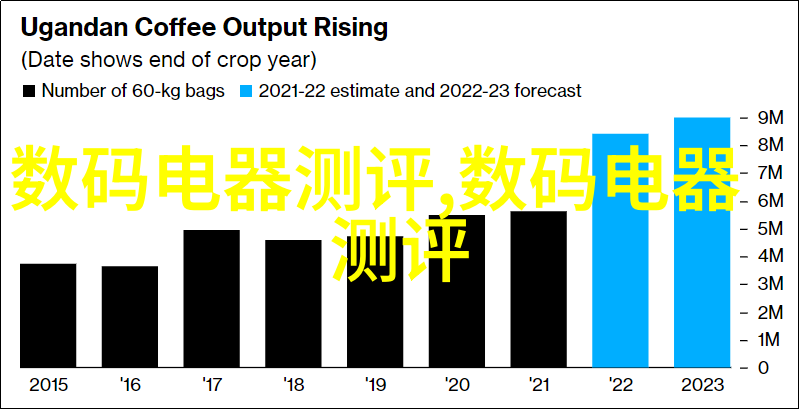 Ugandan Coffee Output Rising

(Date shows end of crop year)

Number of 60-kg bags 2021-22 estimate and 2022-23 forecast

数码电器测评,数码电器测评

9M
8M
7M
6M
5M
4M
3M
2M
1M
0

2015 '16 '17 '18 '19 '20 '21 '22 2023